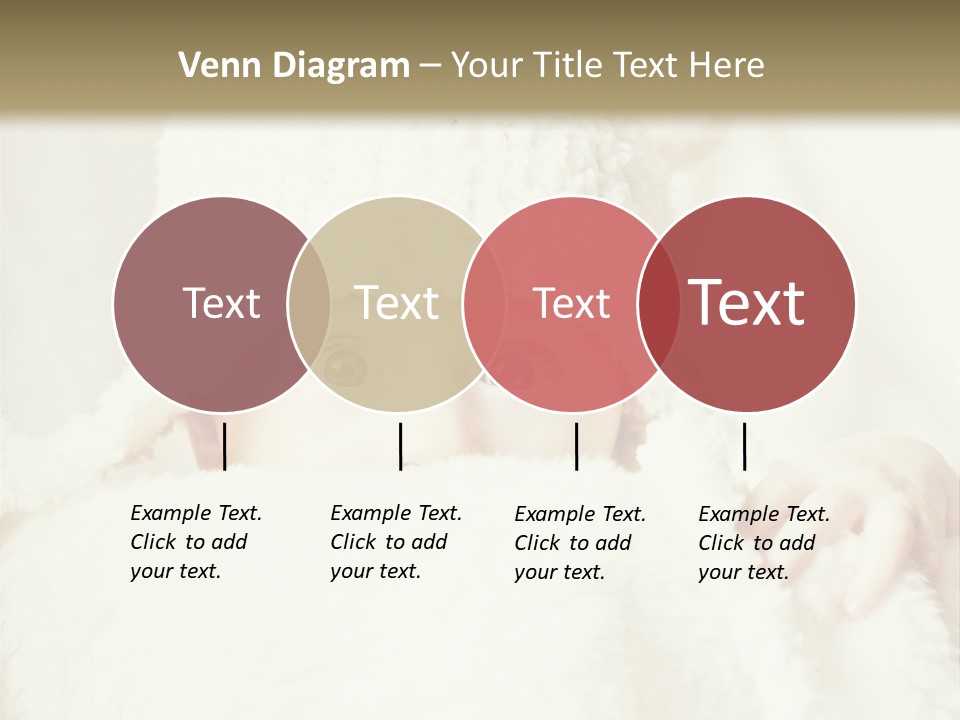 Venn Diagram – Your Title Text Here

Text

Text

Text

Text

Example Text. Click to add your text.

Example Text. Click to add your text.

Example Text. Click to add your text.

Example Text. Click to add your text.